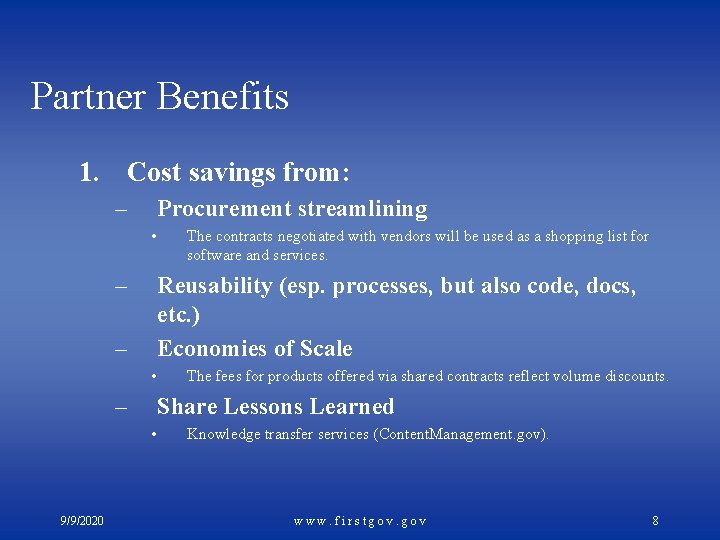 Partner Benefits

1. Cost savings from:

– Procurement streamlining

• The contracts negotiated with vendors will be used as a shopping list for software and services.

– Reusability (esp. processes, but also code, docs, etc.)

– Economies of Scale

• The fees for products offered via shared contracts reflect volume discounts.

– Share Lessons Learned

• Knowledge transfer services (ContentManagement.gov).

9/9/2020

www.firstgov.gov

8